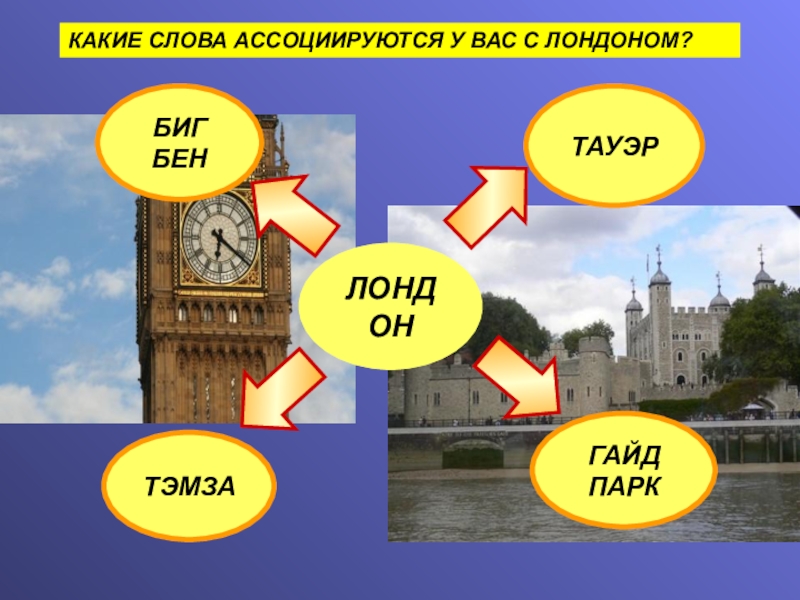 КАКИЕ СЛОВА АССОЦИИРУЮТСЯ У ВАС С ЛОНДОНОМ?

БИГ БЕН

ТАУЭР

ЛОНД ОН

ТЭМЗА

ГАЙД ПАРК